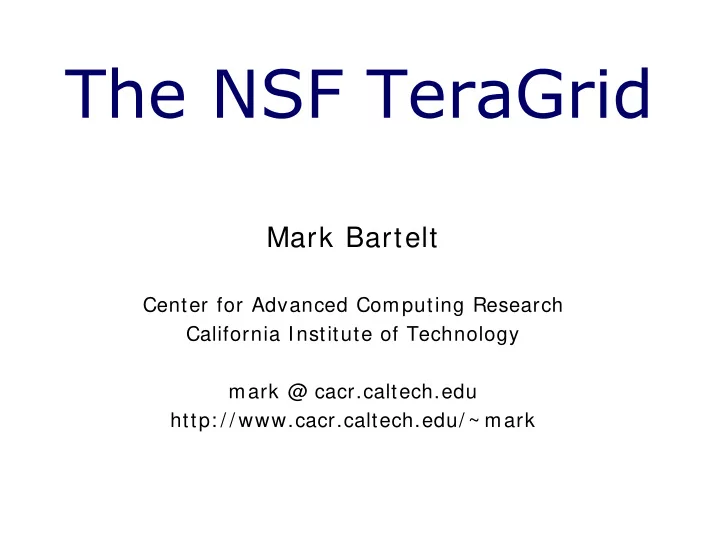 The NSF TeraGrid

Mark Bartelt

Center for Advanced Computing Research
California Institute of Technology

mark @ cacr.caltech.edu
http://www.cacr.caltech.edu/~mark